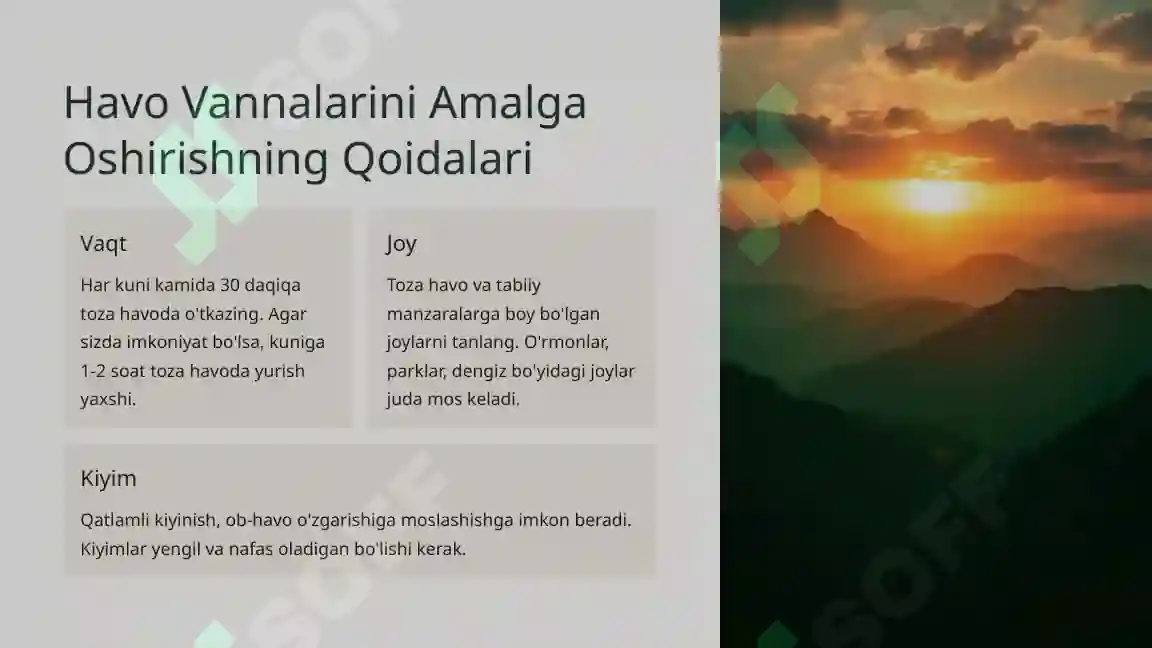 Havo Vannalarini Amalga Oshirishning Qoidalari

Vaqt

Har kuni kamida 30 daqiqa toza havoda o'tkazing. Agar sizda imkoniyat bo'lsa, kuniga 1-2 soat toza havoda yurish yaxshi.

Joy

Toza havo va tabiiy manzaralarga boy bo'lgan joylarni tanlang. O'rmonlar, parklar, dengiz bo'yidagi joylar juda mos keladi.

Kiyim

Qatlamli kiyinish, ob-havo o'zgarishiga moslashishga imkon beradi. Kiyimlar yengil va nafas oladigan bo'lishi kerak.

SOFF

SOFF